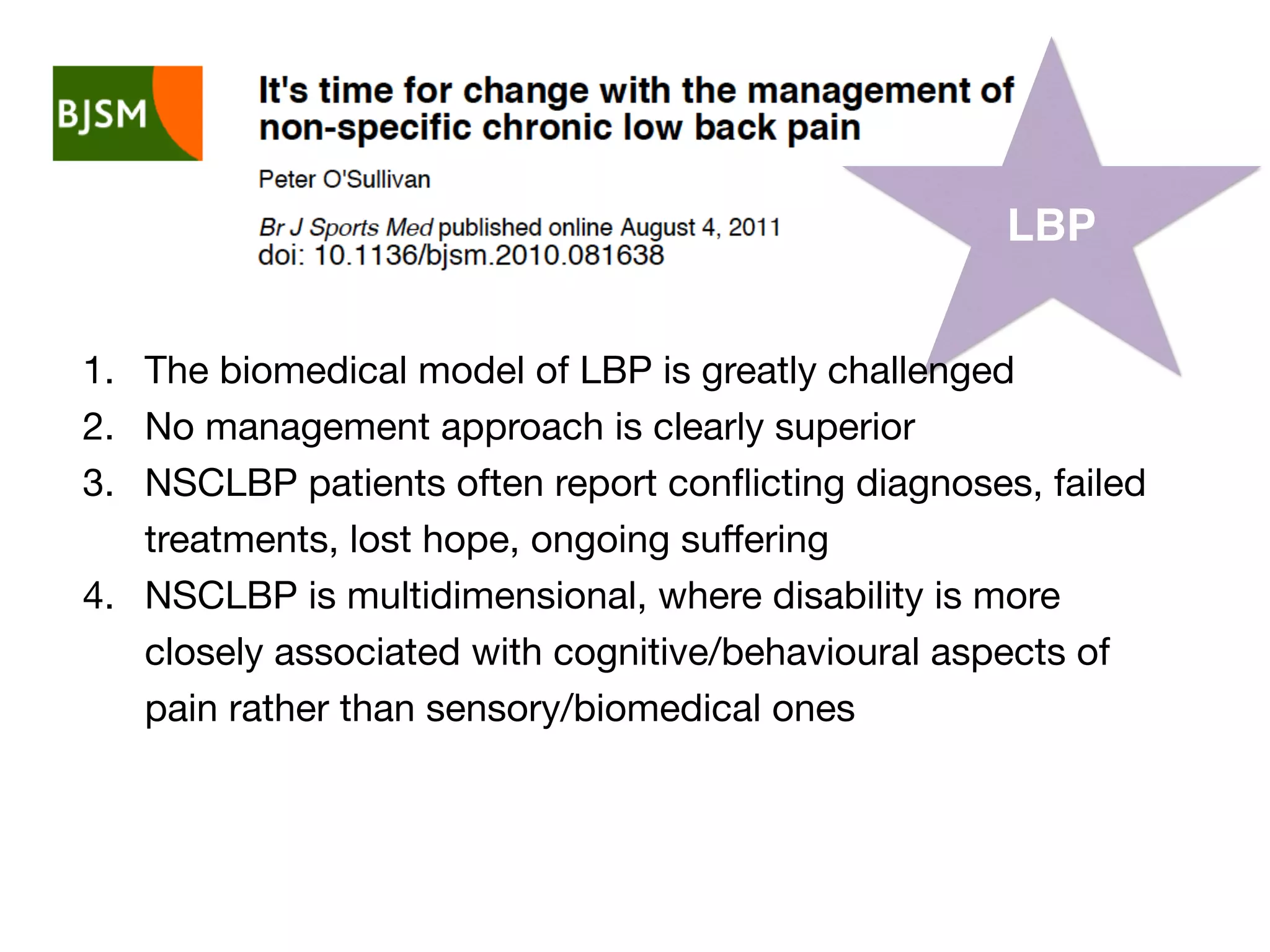 BJSM

It's time for change with the management of non-specific chronic low back pain

Peter O'Sullivan

Br J Sports Med published online August 4, 2011
doi: 10.1136/bjsm.2010.081638

LBP

1. The biomedical model of LBP is greatly challenged
2. No management approach is clearly superior
3. NSCLBP patients often report conflicting diagnoses, failed treatments, lost hope, ongoing suffering
4. NSCLBP is multidimensional, where disability is more closely associated with cognitive/behavioural aspects of pain rather than sensory/biomedical ones